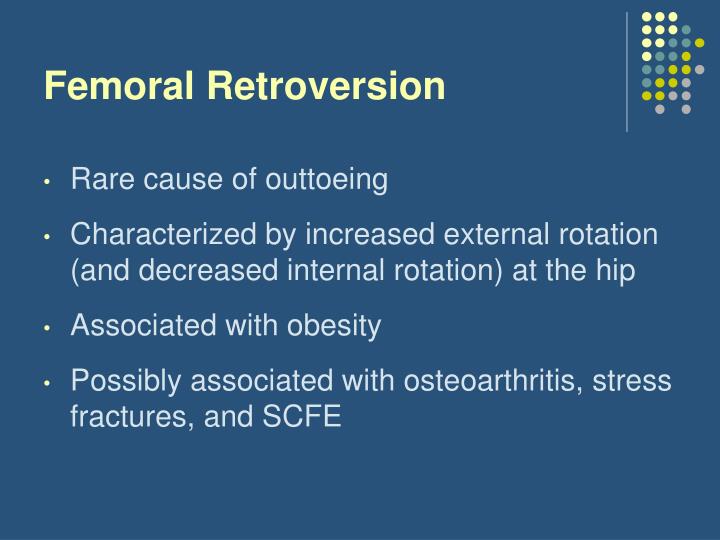 Femoral Retroversion

• Rare cause of outtoeing

• Characterized by increased external rotation (and decreased internal rotation) at the hip

• Associated with obesity

• Possibly associated with osteoarthritis, stress fractures, and SCFE